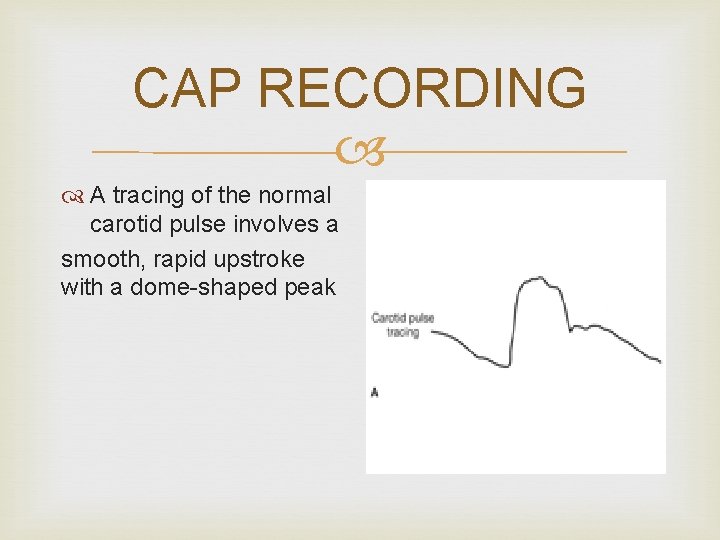 CAP RECORDING

A tracing of the normal carotid pulse involves a smooth, rapid upstroke with a dome-shaped peak

Carotid pulse tracing

A